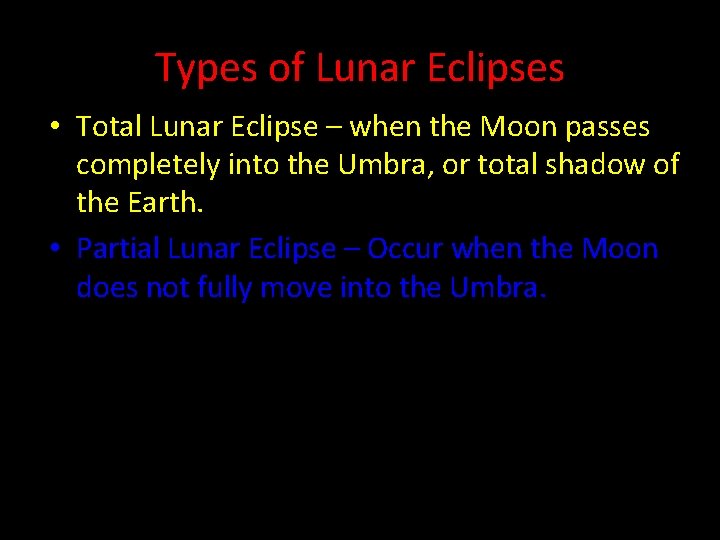 Types of Lunar Eclipses

• Total Lunar Eclipse – when the Moon passes completely into the Umbra, or total shadow of the Earth.

• Partial Lunar Eclipse – Occur when the Moon does not fully move into the Umbra.